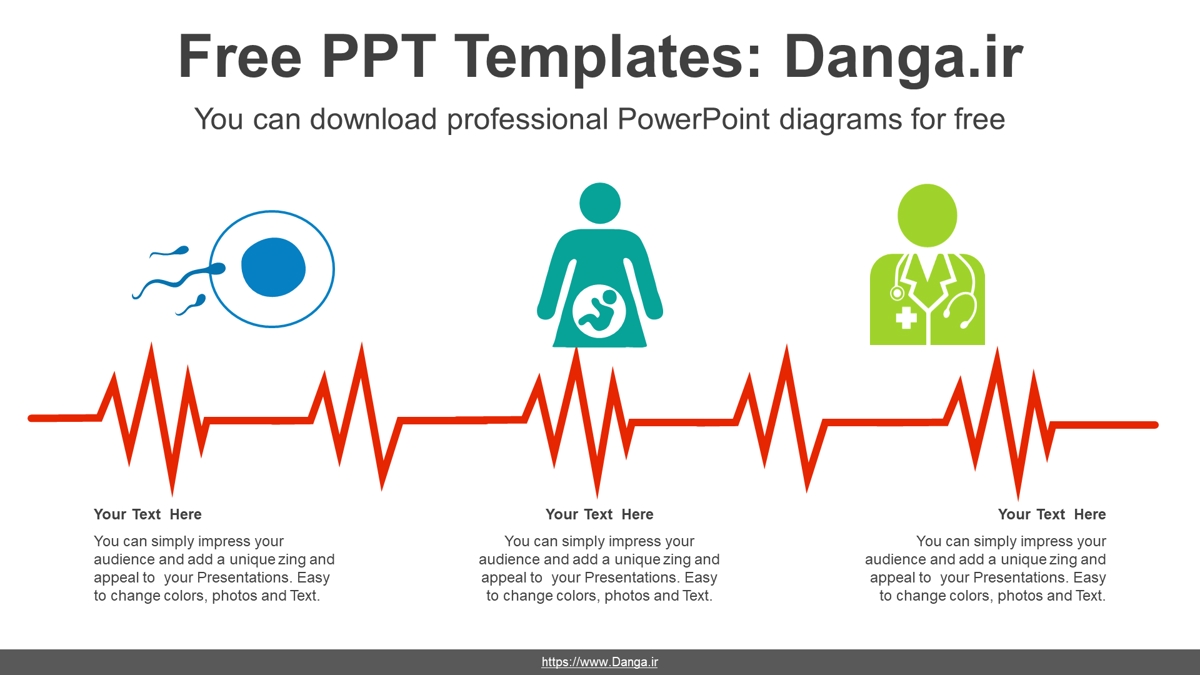 Free PPT Templates: Danga.ir

You can download professional PowerPoint diagrams for free

Your Text Here

You can simply impress your audience and add a unique zing and appeal to your Presentations. Easy to change colors, photos and Text.

Your Text Here

You can simply impress your audience and add a unique zing and appeal to your Presentations. Easy to change colors, photos and Text.

Your Text Here

You can simply impress your audience and add a unique zing and appeal to your Presentations. Easy to change colors, photos and Text.

https://www.Danga.ir